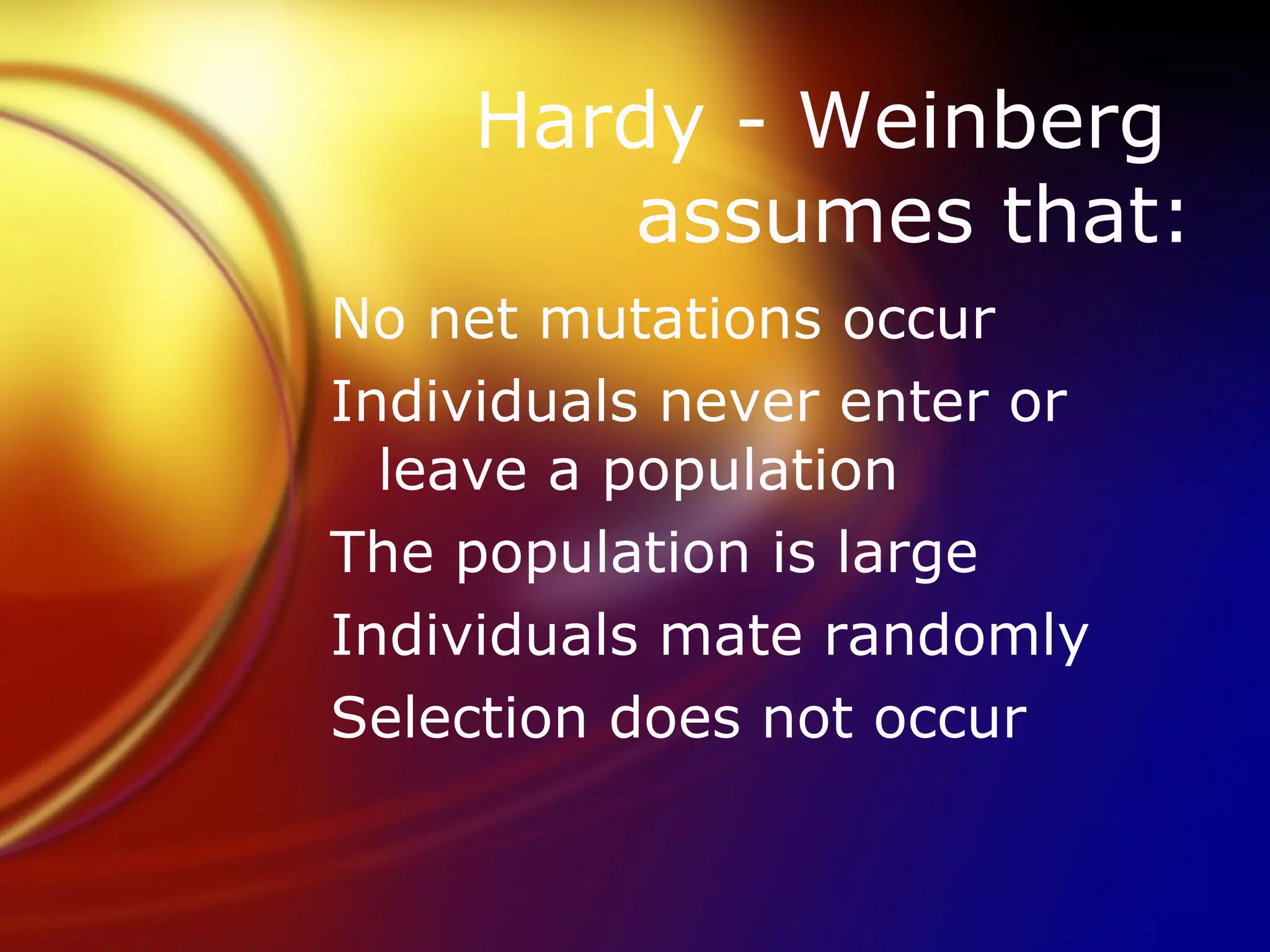 Hardy - Weinberg assumes that:

No net mutations occur

Individuals never enter or leave a population

The population is large

Individuals mate randomly

Selection does not occur